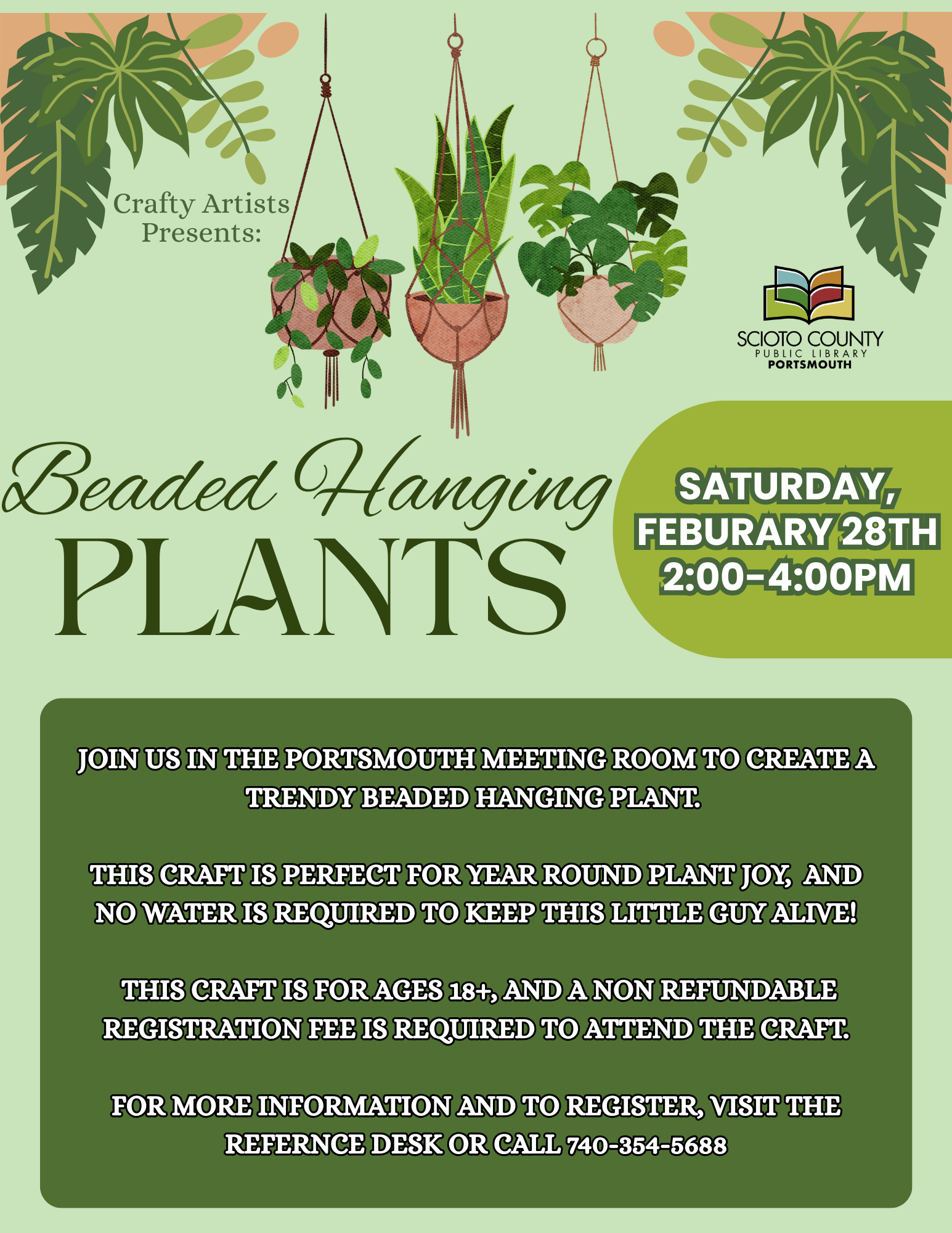 Crafty Artists Presents:

SCIOTO COUNTY
PUBLIC LIBRARY
PORTSMOUTH

Beaded Hanging PLANTS

SATURDAY, FEBURARY 28TH 2:00-4:00PM

JOIN US IN THE PORTSMOUTH MEETING ROOM TO CREATE A TRENDY BEADED HANGING PLANT.

THIS CRAFT IS PERFECT FOR YEAR ROUND PLANT JOY, AND NO WATER IS REQUIRED TO KEEP THIS LITTLE GUY ALIVE!

THIS CRAFT IS FOR AGES 18+, AND A NON REFUNDABLE REGISTRATION FEE IS REQUIRED TO ATTEND THE CRAFT.

FOR MORE INFORMATION AND TO REGISTER, VISIT THE REFERNCE DESK OR CALL 740-354-5688